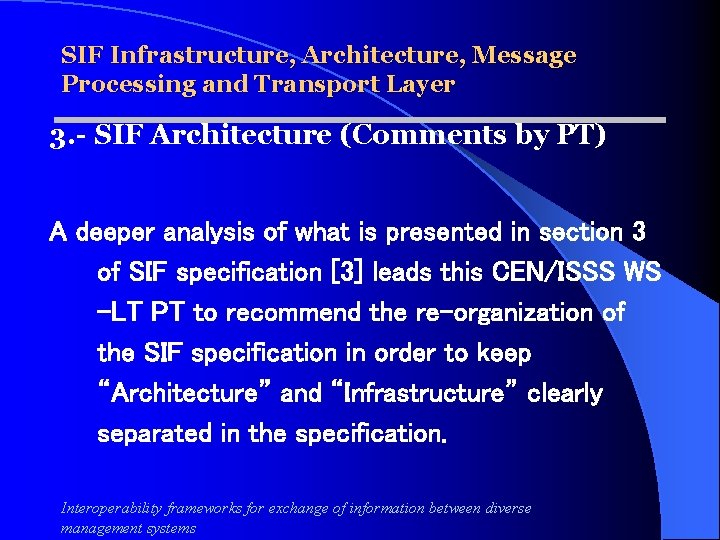 SIF Infrastructure, Architecture, Message Processing and Transport Layer

3.- SIF Architecture (Comments by PT)

A deeper analysis of what is presented in section 3 of SIF specification [3] leads this CEN/ISSS WS -LT PT to recommend the re-organization of the SIF specification in order to keep "Architecture" and "Infrastructure" clearly separated in the specification.

Interoperability frameworks for exchange of information between diverse management systems